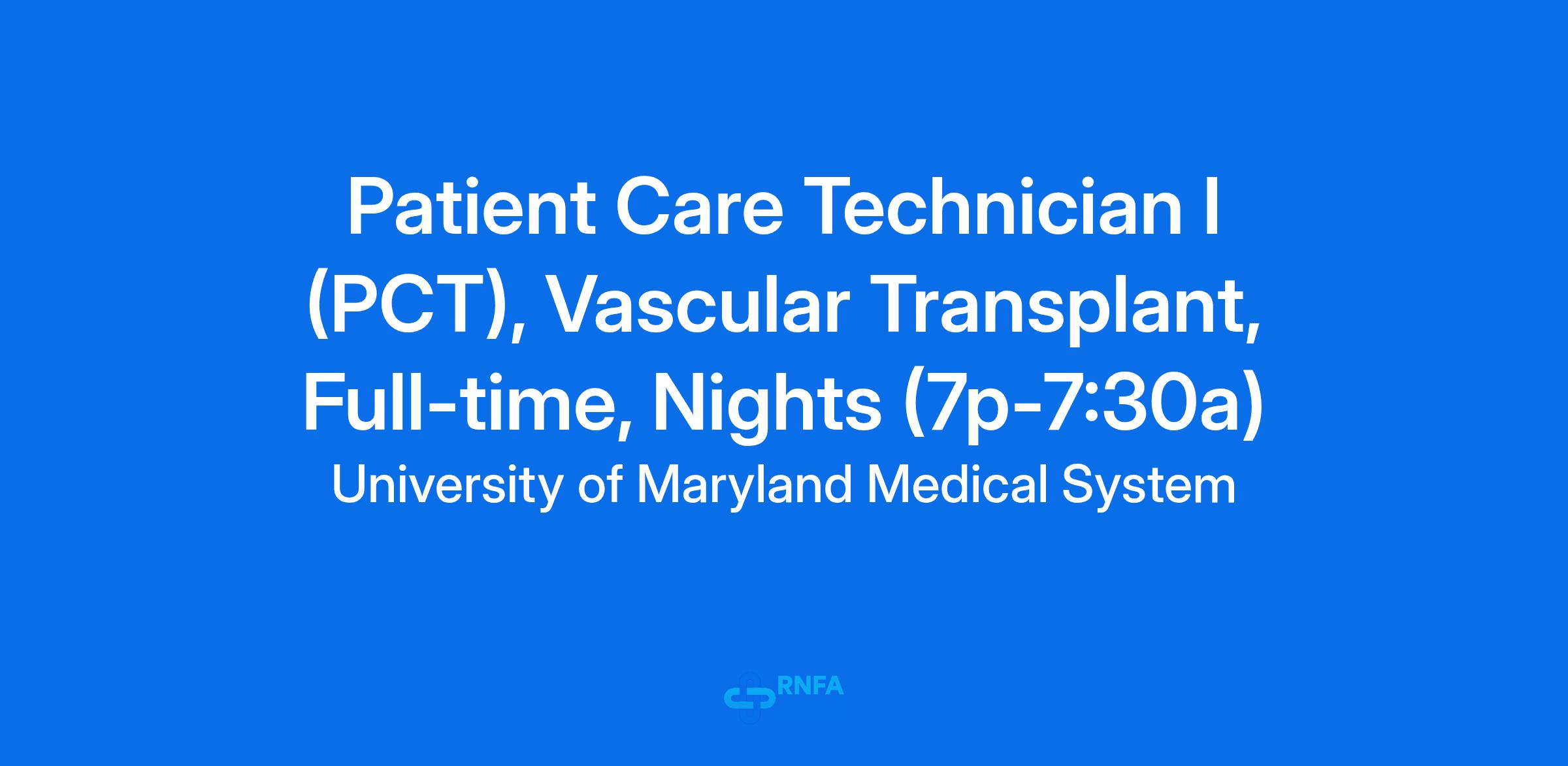 Patient Care Technician I (PCT), Vascular Transplant, Full-time, Nights (7p-7:30a)

University of Maryland Medical System

RNFA